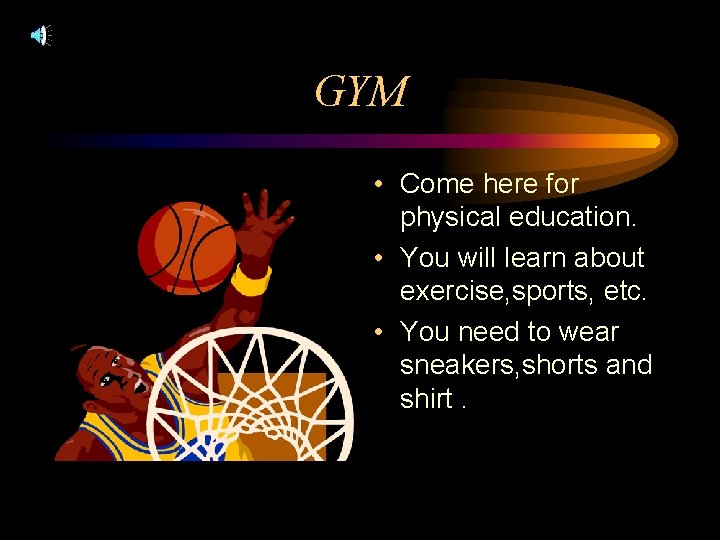 GYM

• Come here for physical education.
• You will learn about exercise,sports, etc.
• You need to wear sneakers,shorts and shirt .